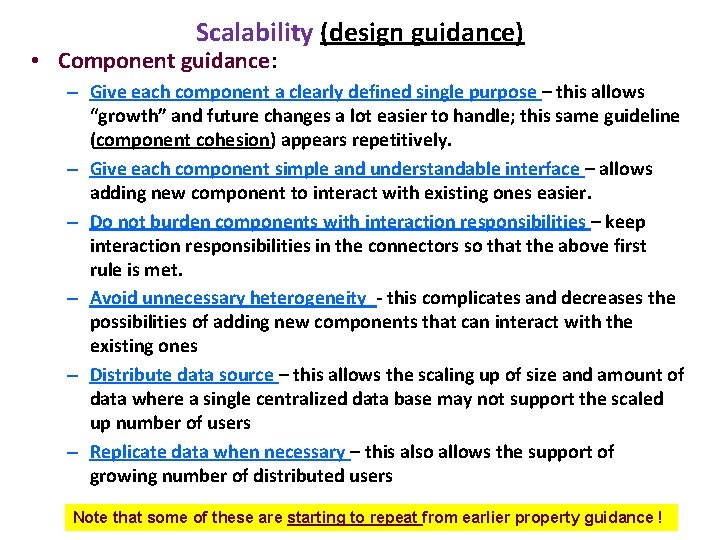 Scalability (design guidance)

• Component guidance:

– Give each component a clearly defined single purpose – this allows "growth" and future changes a lot easier to handle; this same guideline (component cohesion) appears repetitively.

– Give each component simple and understandable interface – allows adding new component to interact with existing ones easier.

– Do not burden components with interaction responsibilities – keep interaction responsibilities in the connectors so that the above first rule is met.

– Avoid unnecessary heterogeneity - this complicates and decreases the possibilities of adding new components that can interact with the existing ones

– Distribute data source – this allows the scaling up of size and amount of data where a single centralized data base may not support the scaled up number of users

– Replicate data when necessary – this also allows the support of growing number of distributed users

Note that some of these are starting to repeat from earlier property guidance !